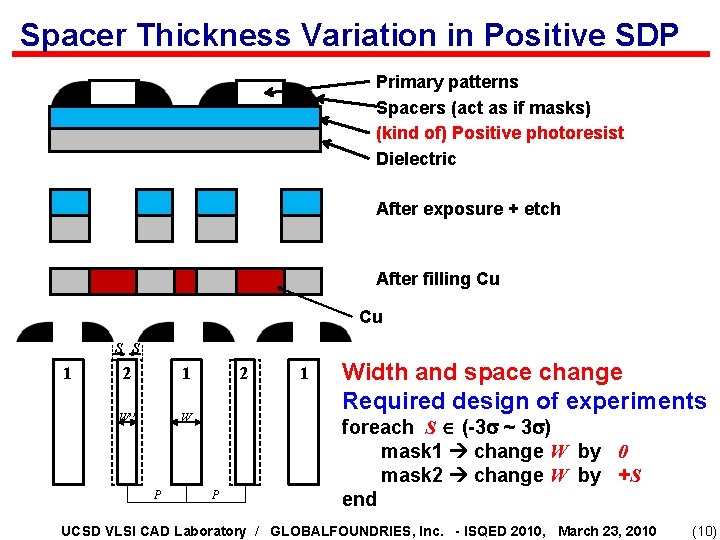 Spacer Thickness Variation in Positive SDP

Primary patterns
Spacers (act as if masks)
(kind of) Positive photoresist
Dielectric

After exposure + etch

After filling Cu

Cu

S S

1 2 1 2 1

W' W

P P

Width and space change
Required design of experiments
foreach $S \in$ (-3σ ~ 3σ)
mask1 → change $W$ by $0$
mask2 → change $W$ by $+S$
end

UCSD VLSI CAD Laboratory / GLOBALFOUNDRIES, Inc. - ISQED 2010, March 23, 2010 (10)